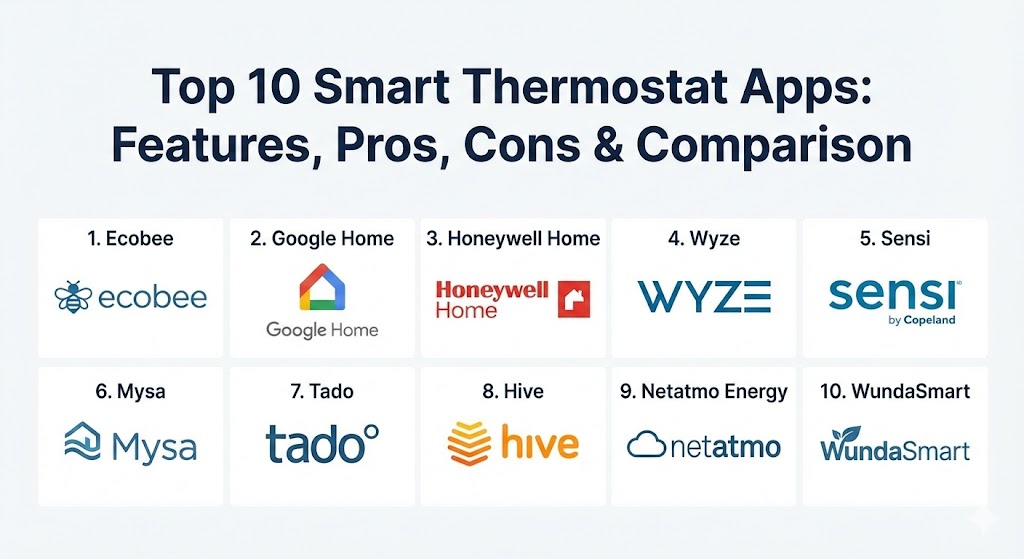 Top 10 Smart Thermostat Apps: Features, Pros, Cons & Comparison

1. Ecobee
ecobee

2. Google Home
Google Home

3. Honeywell Home
Honeywell Home

4. Wyze
WYZE

5. Sensi
sensi
by Copeland

6. Mysa
Mysa

7. Tado
tado°

8. Hive
hive

9. Netatmo Energy
netatmo

10. WundaSmart
WundaSmart